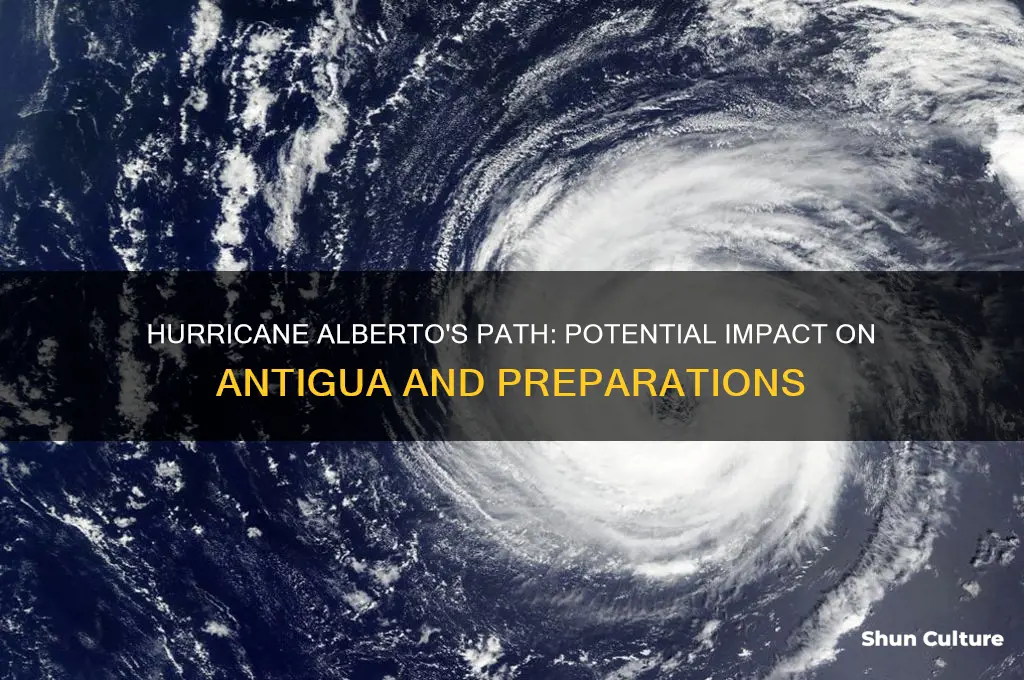 HURRICANE ALBERTO'S PATH: POTENTIAL IMPACT ON ANTIGUA AND PREPARATIONS

Shun Culture